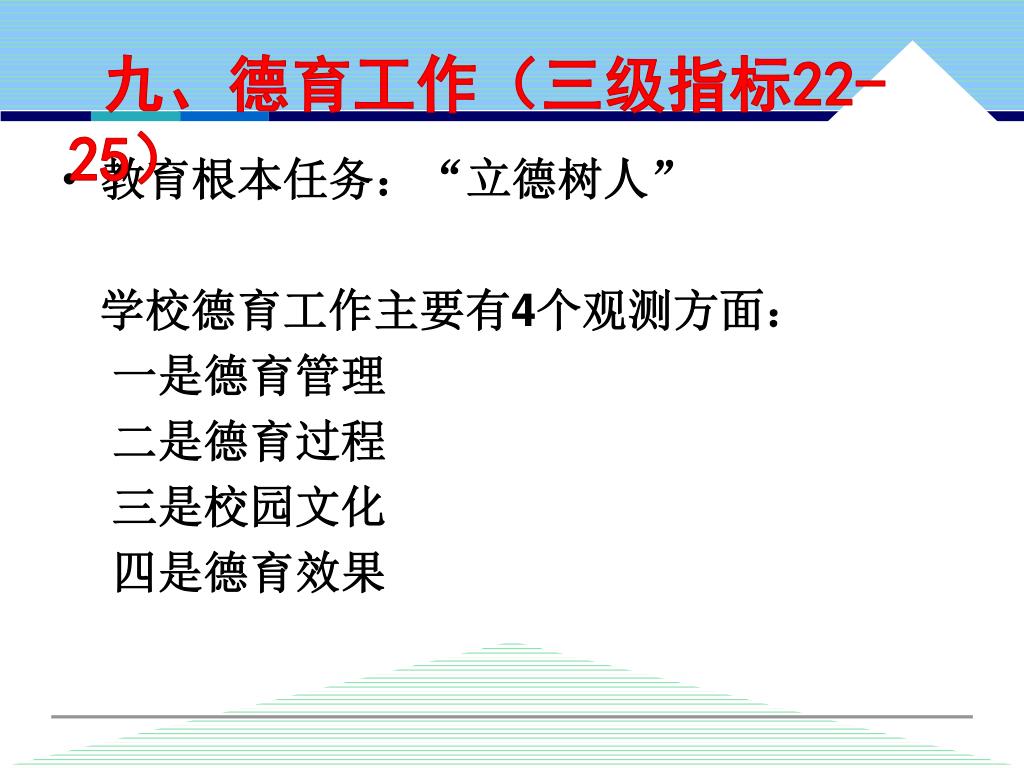 九、德育工作（三级指标22-25）

• 教育根本任务：“立德树人”

学校德育工作主要有4个观测方面：
一是德育管理
二是德育过程
三是校园文化
四是德育效果